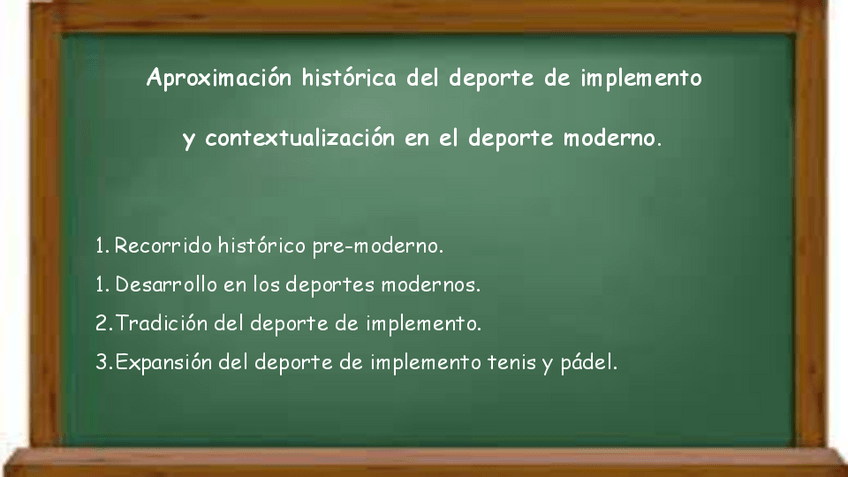 Aproximación histórica del deporte de implemento

y contextualización en el deporte moderno.

1. Recorrido histórico pre-moderno.
1. Desarrollo en los deportes modernos.
2. Tradición del deporte de implemento.
3. Expansión del deporte de implemento tenis y pádel.